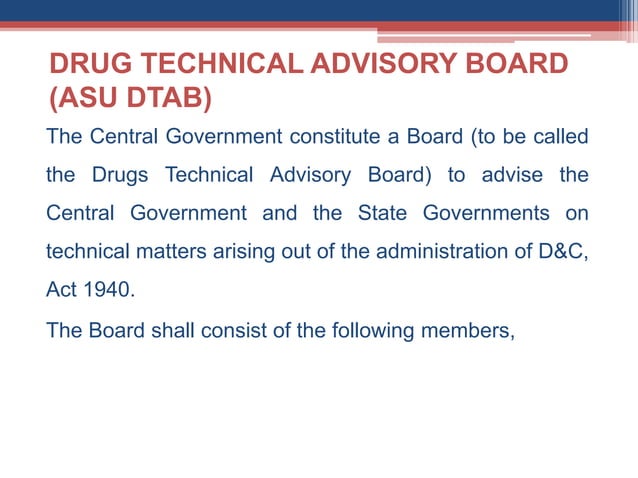 DRUG TECHNICAL ADVISORY BOARD (ASU DTAB)

The Central Government constitute a Board (to be called the Drugs Technical Advisory Board) to advise the Central Government and the State Governments on technical matters arising out of the administration of D&C, Act 1940.

The Board shall consist of the following members,